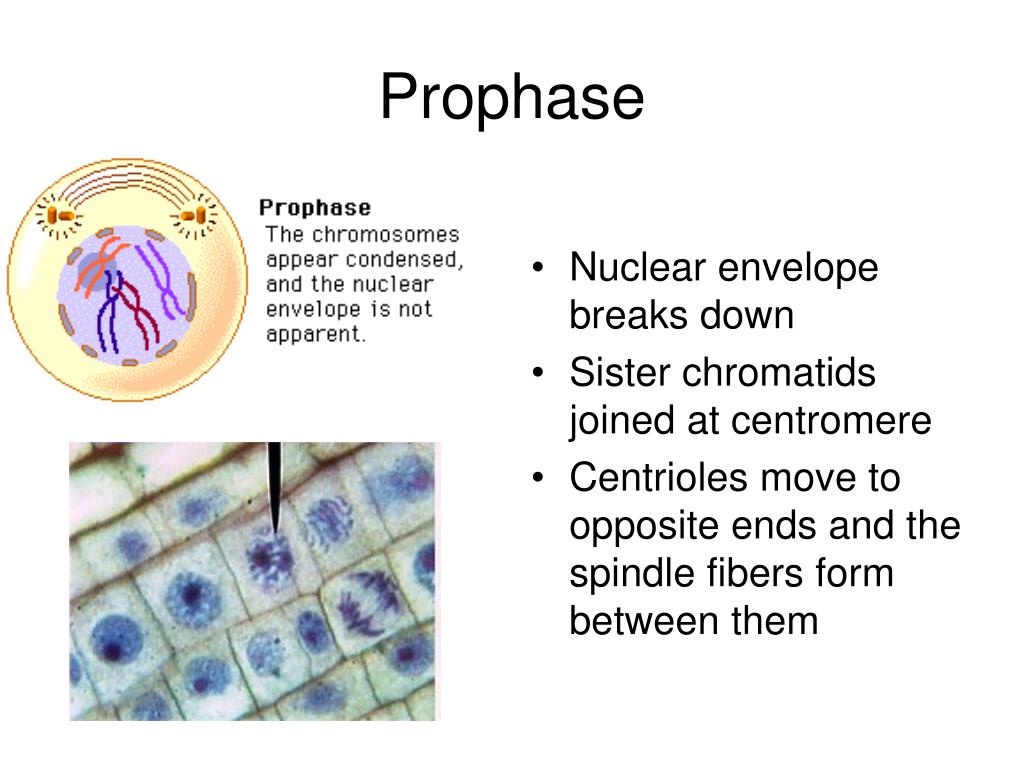 Prophase

Prophase
The chromosomes appear condensed, and the nuclear envelope is not apparent.

• Nuclear envelope breaks down
• Sister chromatids joined at centromere
• Centrioles move to opposite ends and the spindle fibers form between them